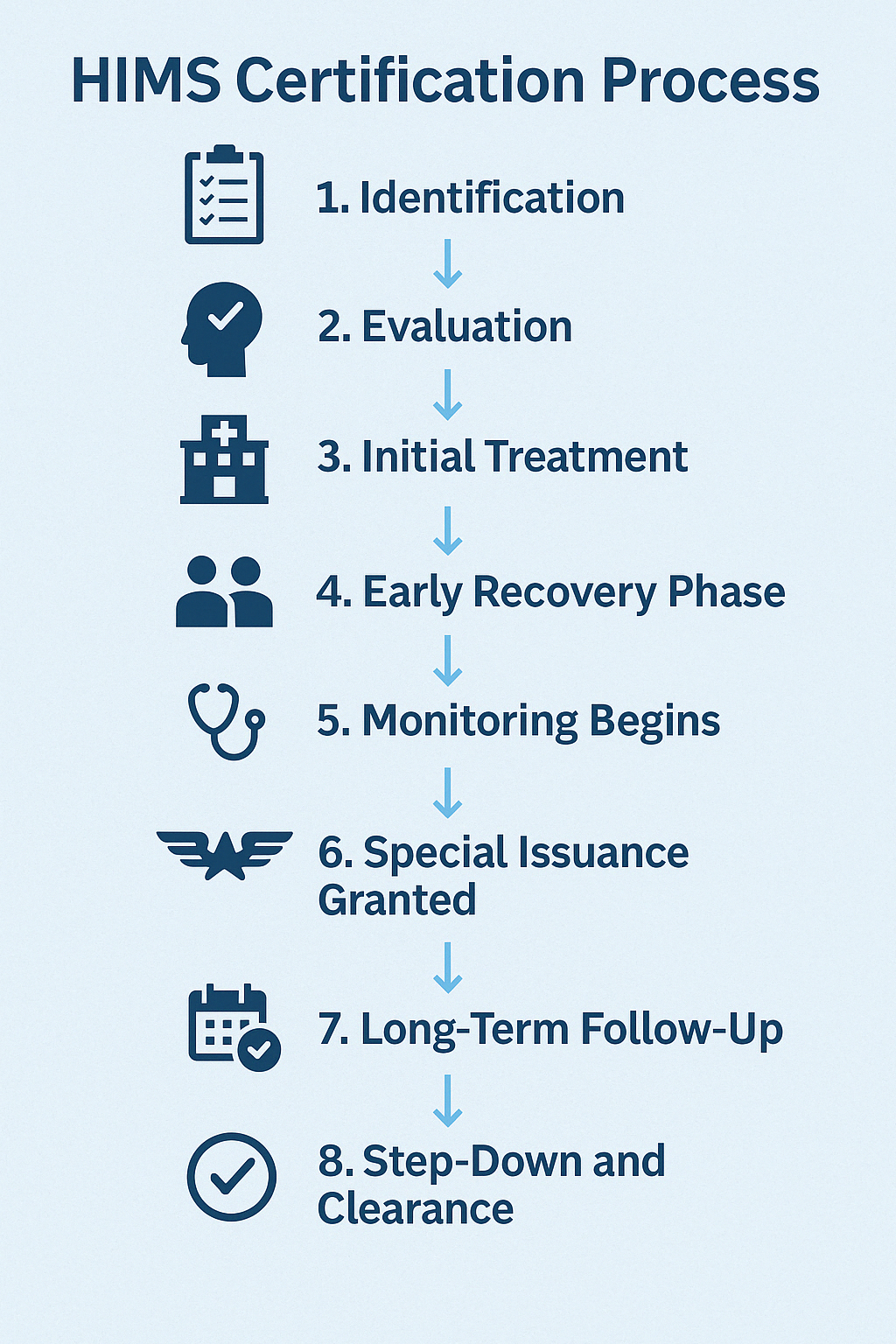 HIMS Certification Process

1. Identification

2. Evaluation

3. Initial Treatment

4. Early Recovery Phase

5. Monitoring Begins

6. Special Issuance Granted

7. Long-Term Follow-Up

8. Step-Down and Clearance